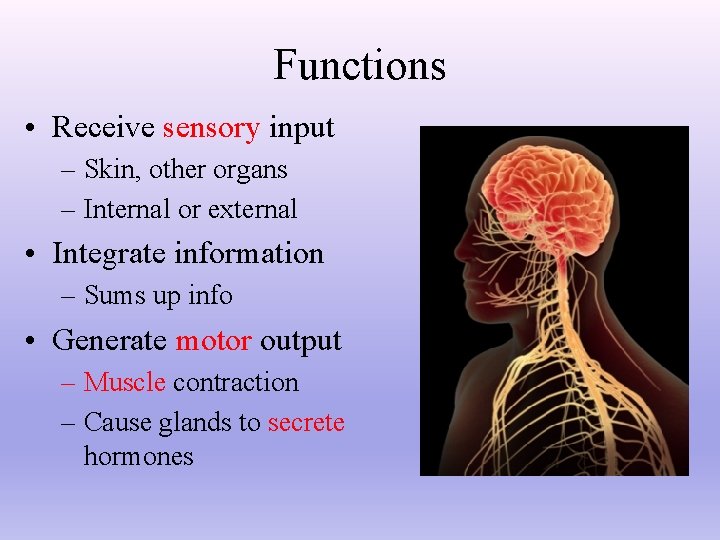 Functions

• Receive sensory input
– Skin, other organs
– Internal or external
• Integrate information
– Sums up info
• Generate motor output
– Muscle contraction
– Cause glands to secrete hormones